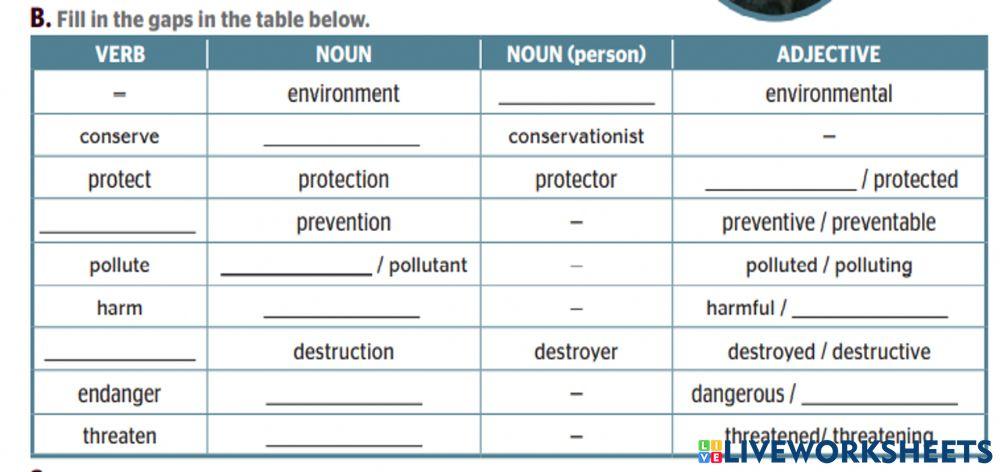 B. Fill in the gaps in the table below.

| VERB | NOUN | NOUN (person) | ADJECTIVE |
|---|---|---|---|
| – | environment | ____________ | environmental |
| conserve | ____________ | conservationist | – |
| protect | protection | protector | ____________ / protected |
| ____________ | prevention | – | preventive / preventable |
| pollute | ____________ / pollutant | – | polluted / polluting |
| harm | ____________ | – | harmful / ____________ |
| ____________ | destruction | destroyer | destroyed / destructive |
| endanger | ____________ | – | dangerous / ____________ |
| threaten | ____________ | – | threatened/ threatening |

LIVEWORKSHEETS